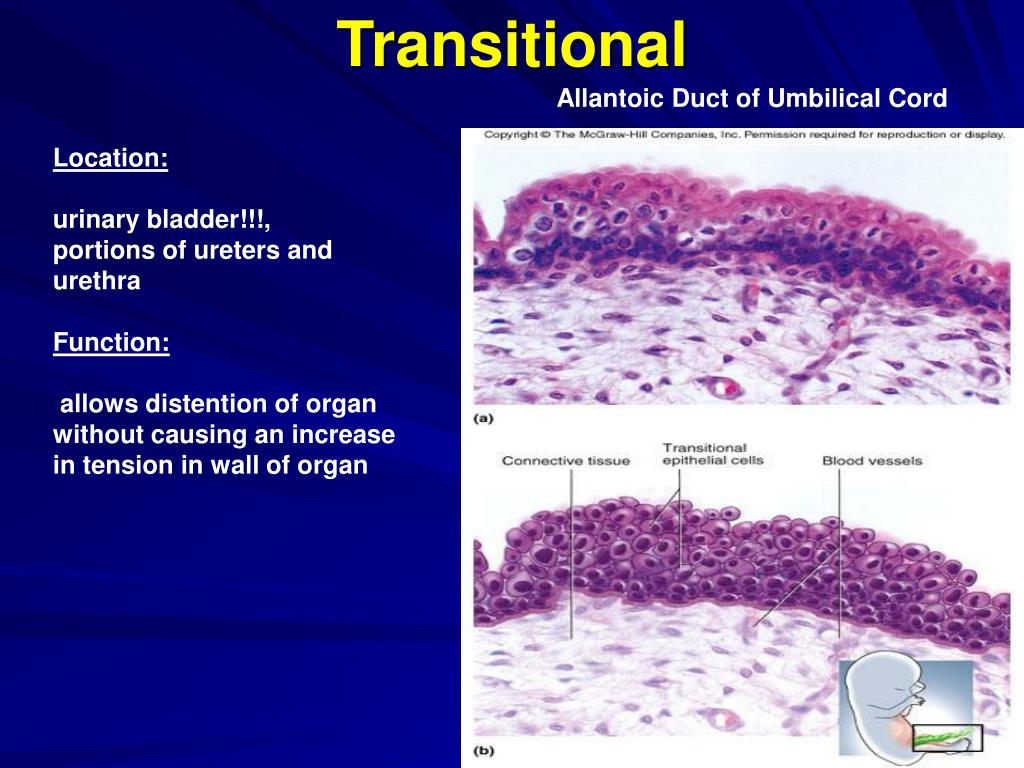 Transitional

Allantoic Duct of Umbilical Cord

Location:

urinary bladder!!!, portions of ureters and urethra

Function:

allows distention of organ without causing an increase in tension in wall of organ

Copyright © The McGraw-Hill Companies, Inc. Permission required for reproduction or display.

(a)

Connective tissue

Transitional epithelial cells

Blood vessels

(b)